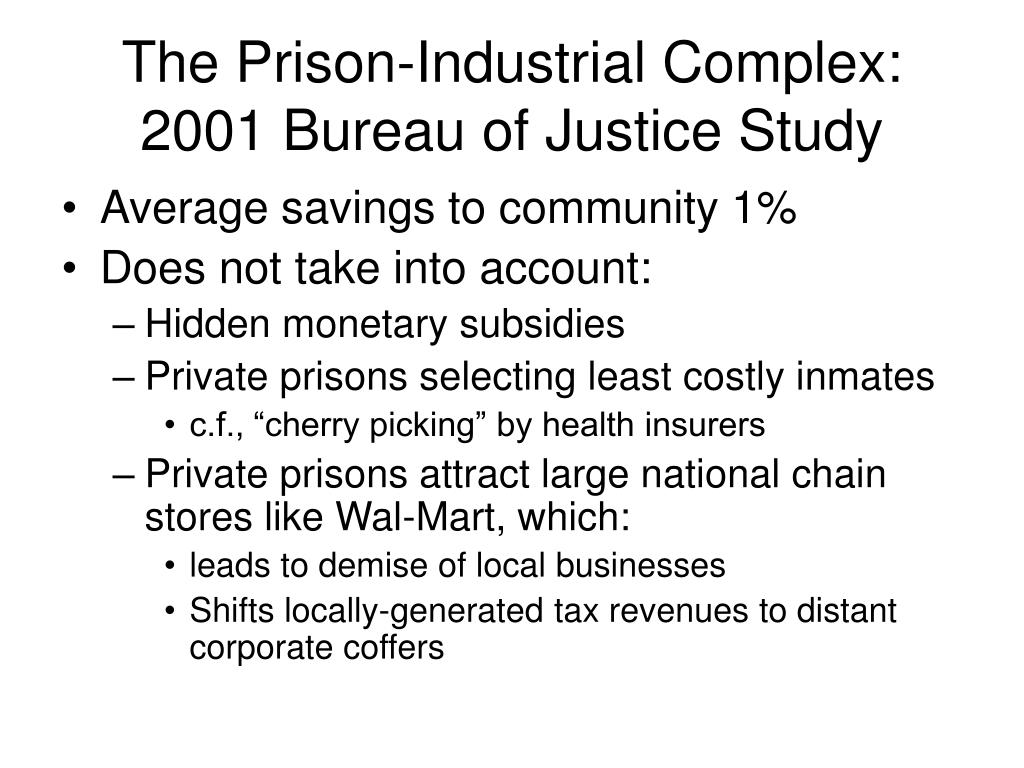 The Prison-Industrial Complex: 2001 Bureau of Justice Study

• Average savings to community 1%
• Does not take into account:
– Hidden monetary subsidies
– Private prisons selecting least costly inmates
• c.f., “cherry picking” by health insurers
– Private prisons attract large national chain stores like Wal-Mart, which:
• leads to demise of local businesses
• Shifts locally-generated tax revenues to distant corporate coffers